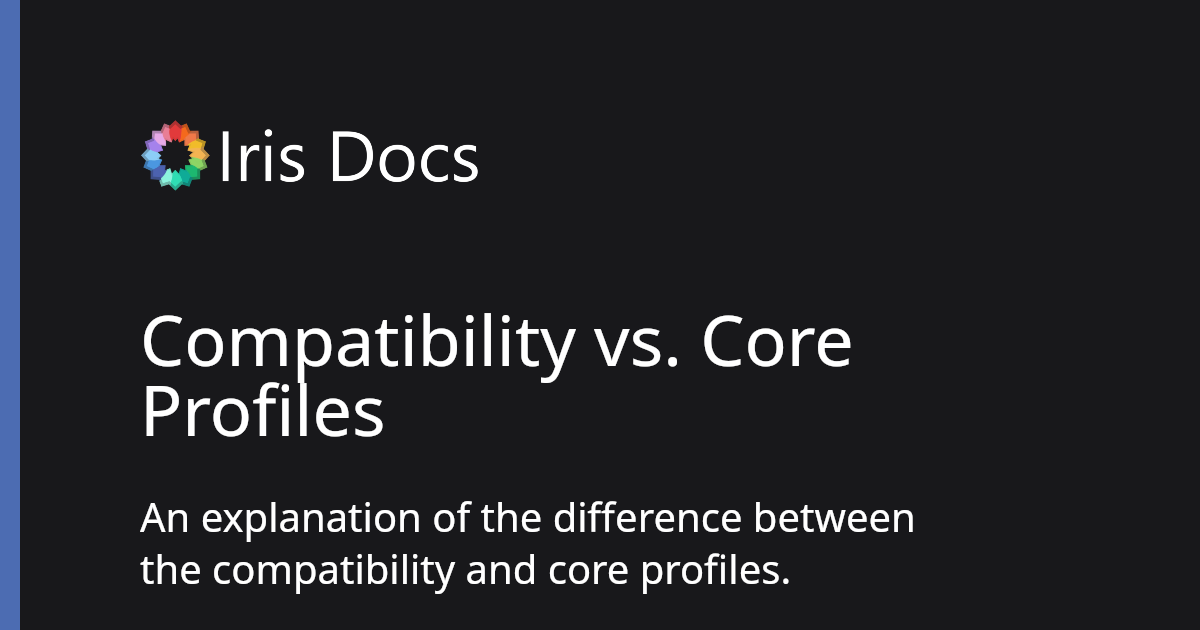 Iris Docs

Compatibility vs. Core Profiles

An explanation of the difference between the compatibility and core profiles.